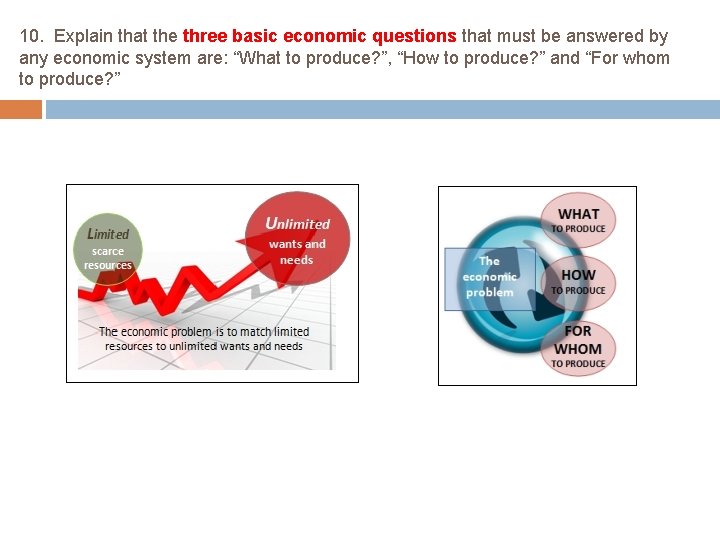 10. Explain that the three basic economic questions that must be answered by any economic system are: “What to produce?”, “How to produce?” and “For whom to produce?”

Limited scarce resources

Unlimited wants and needs

The economic problem is to match limited resources to unlimited wants and needs

The economic problem

WHAT TO PRODUCE

HOW TO PRODUCE

FOR WHOM TO PRODUCE